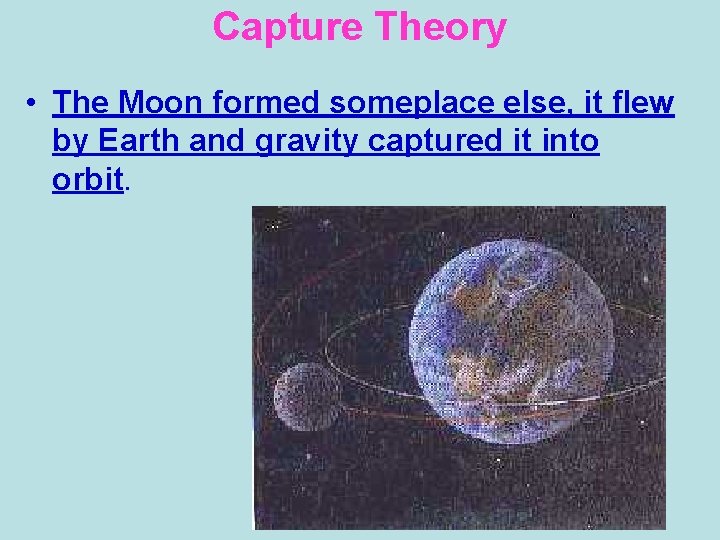 Capture Theory

• The Moon formed someplace else, it flew by Earth and gravity captured it into orbit.